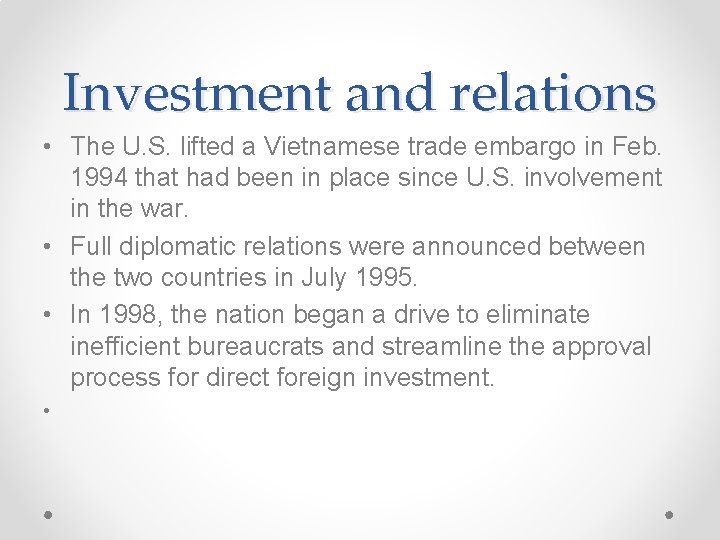 Investment and relations

• The U.S. lifted a Vietnamese trade embargo in Feb. 1994 that had been in place since U.S. involvement in the war.
• Full diplomatic relations were announced between the two countries in July 1995.
• In 1998, the nation began a drive to eliminate inefficient bureaucrats and streamline the approval process for direct foreign investment.
•